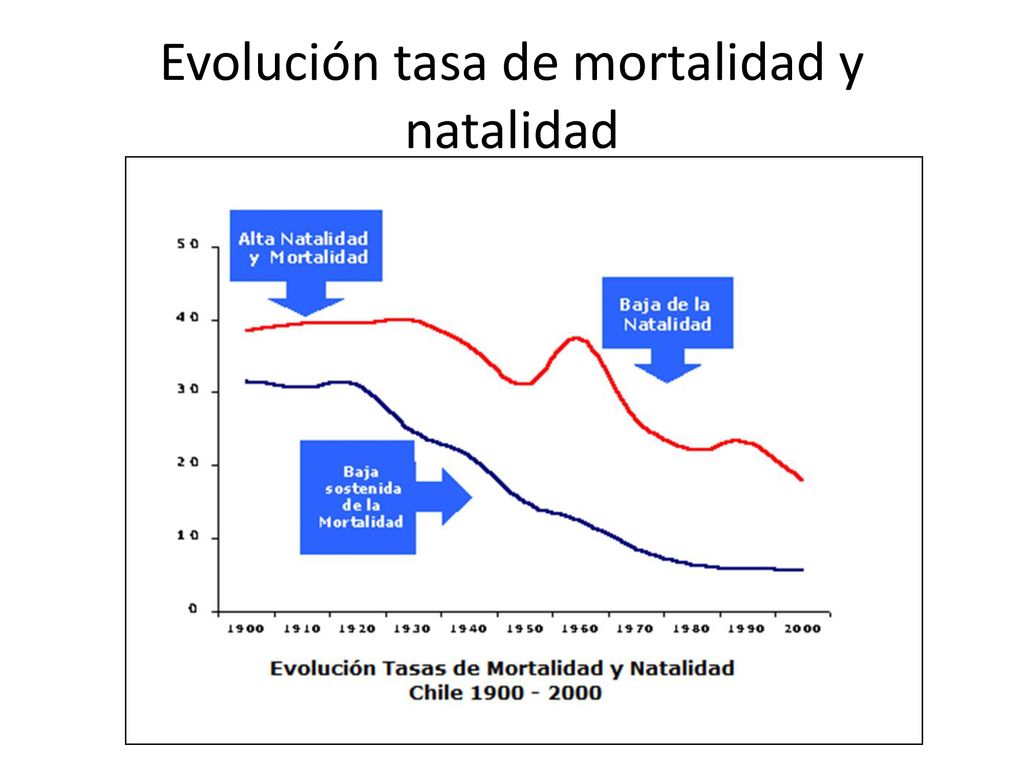 Evolución tasa de mortalidad y natalidad

Alta Natalidad y Mortalidad

Baja de la Natalidad

Baja sostenida de la Mortalidad

50
40
30
20
10
0

1900 1910 1920 1930 1940 1950 1960 1970 1980 1990 2000

Evolución Tasas de Mortalidad y Natalidad
Chile 1900 - 2000